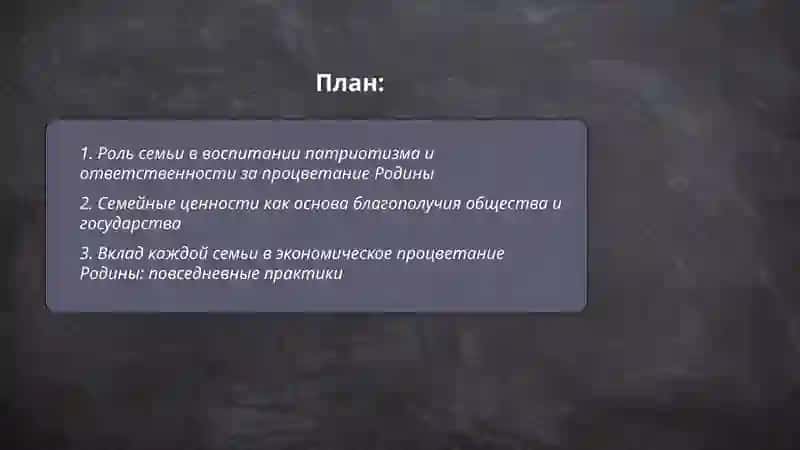 План:

1. Роль семьи в воспитании патриотизма и ответственности за процветание Родины

2. Семейные ценности как основа благополучия общества и государства

3. Вклад каждой семьи в экономическое процветание Родины: повседневные практики